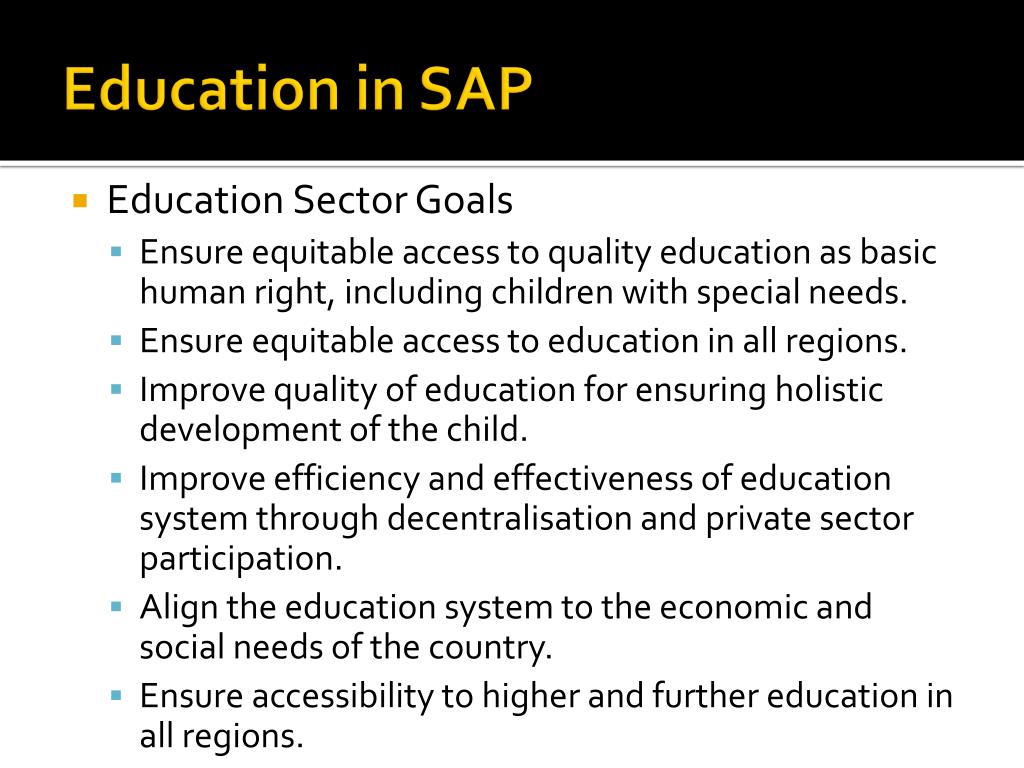 Education in SAP

Education Sector Goals

Ensure equitable access to quality education as basic human right, including children with special needs.

Ensure equitable access to education in all regions.

Improve quality of education for ensuring holistic development of the child.

Improve efficiency and effectiveness of education system through decentralisation and private sector participation.

Align the education system to the economic and social needs of the country.

Ensure accessibility to higher and further education in all regions.